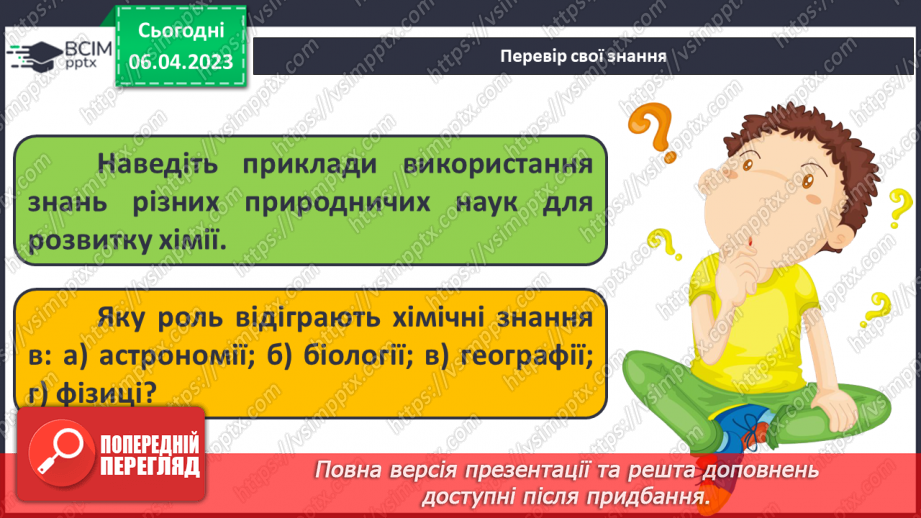 ВСІМ pptx

Сьогодні
06.04.2023

Перевір свої знання

Наведіть приклади використання знань різних природничих наук для розвитку хімії.

Яку роль відіграють хімічні знання в: а) астрономії; б) біології; в) географії; г) фізиці?

ПОПЕРЕДНІЙ ПЕРЕГЛЯД

Повна версія презентації та решта доповнень доступні після придбання.

https://vsimpptx.com